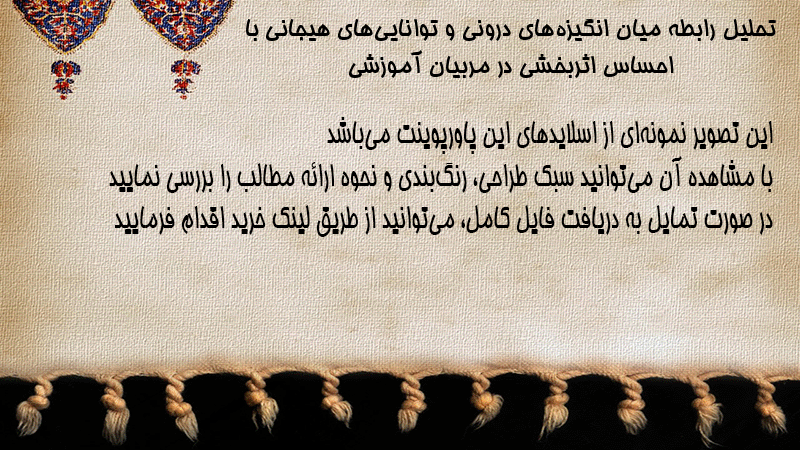 تحلیل رابطه میان انگیزه‌های درونی و توانایی‌های هیجانی با احساس اثربخشی در مربیان آموزشی

این تصویر نمونه‌ای از اسلایدهای این پاورپوینت می‌باشد
با مشاهده آن می‌توانید سبک طراحی، رنگ‌بندی و نحوه ارائه مطالب را بررسی نمایید
در صورت تمایل به دریافت فایل کامل، می‌توانید از طریق لینک خرید اقدام فرمایید